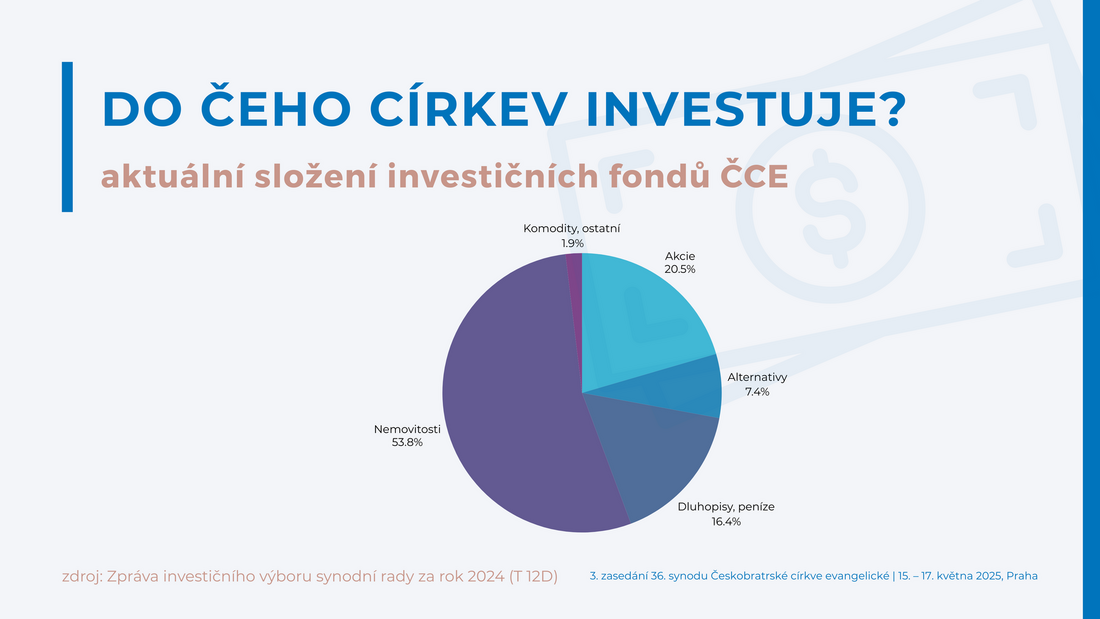 DO ČEHO CÍRKEV INVESTUJE?

aktuální složení investičních fondů ČCE

Komodity, ostatní
1.9%

Akcie
20.5%

Alternativy
7.4%

Dluhopisy, peníze
16.4%

Nemovitosti
53.8%

zdroj: Zpráva investičního výboru synodní rady za rok 2024 (T 12D)

3. zasedání 36. synodu Českobratrské církve evangelické | 15. – 17. května 2025, Praha